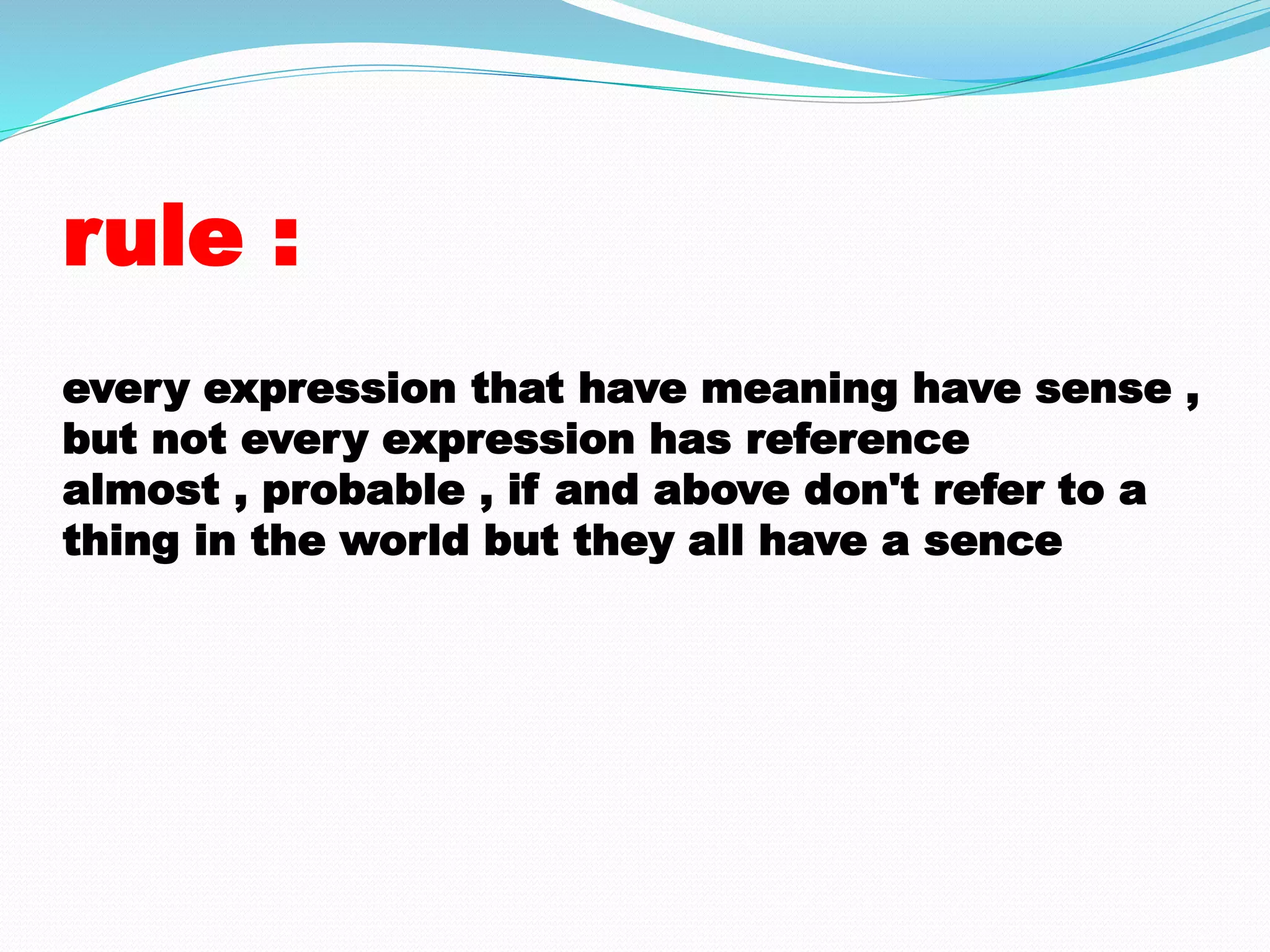 rule :

every expression that have meaning have sense , but not every expression has reference
almost , probable , if and above don't refer to a thing in the world but they all have a sence